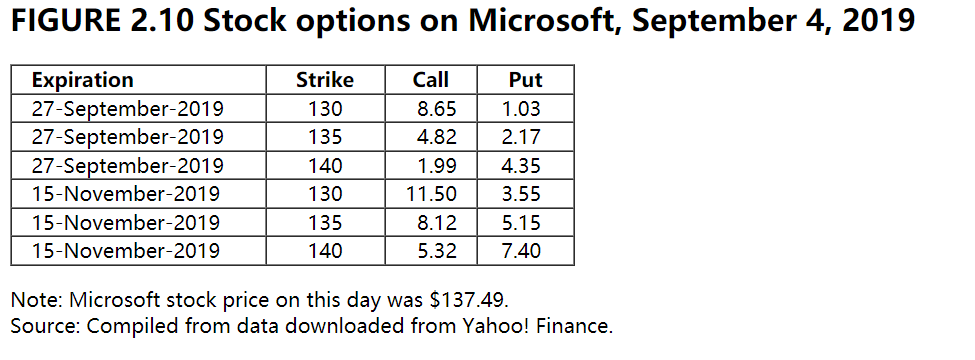 FIGURE 2.10 Stock options on Microsoft, September 4, 2019

| Expiration | Strike | Call | Put |
|---|---|---|---|
| 27-September-2019 | 130 | 8.65 | 1.03 |
| 27-September-2019 | 135 | 4.82 | 2.17 |
| 27-September-2019 | 140 | 1.99 | 4.35 |
| 15-November-2019 | 130 | 11.50 | 3.55 |
| 15-November-2019 | 135 | 8.12 | 5.15 |
| 15-November-2019 | 140 | 5.32 | 7.40 |

Note: Microsoft stock price on this day was \$137.49.
Source: Compiled from data downloaded from Yahoo! Finance.